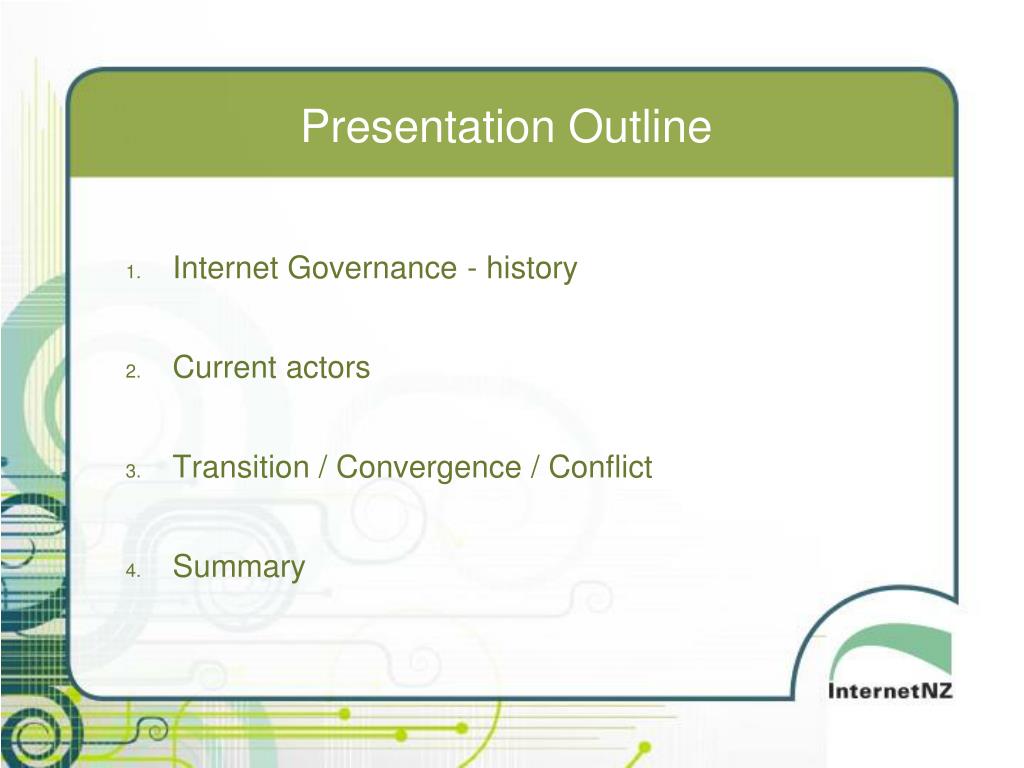 Presentation Outline

1. Internet Governance - history

2. Current actors

3. Transition / Convergence / Conflict

4. Summary

InternetNZ